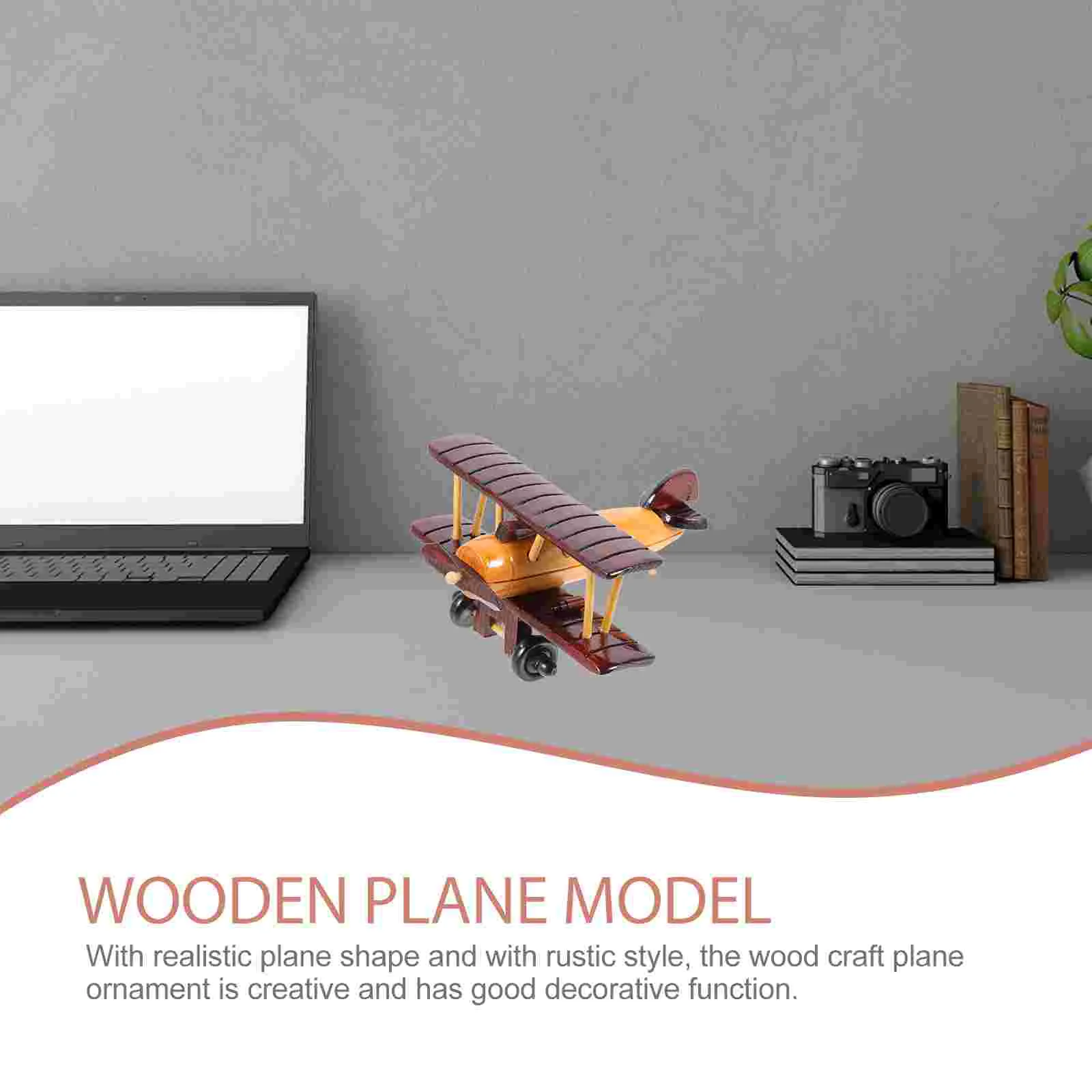 WOODEN PLANE MODEL

With realistic plane shape and with rustic style, the wood craft plane ornament is creative and has good decorative function.